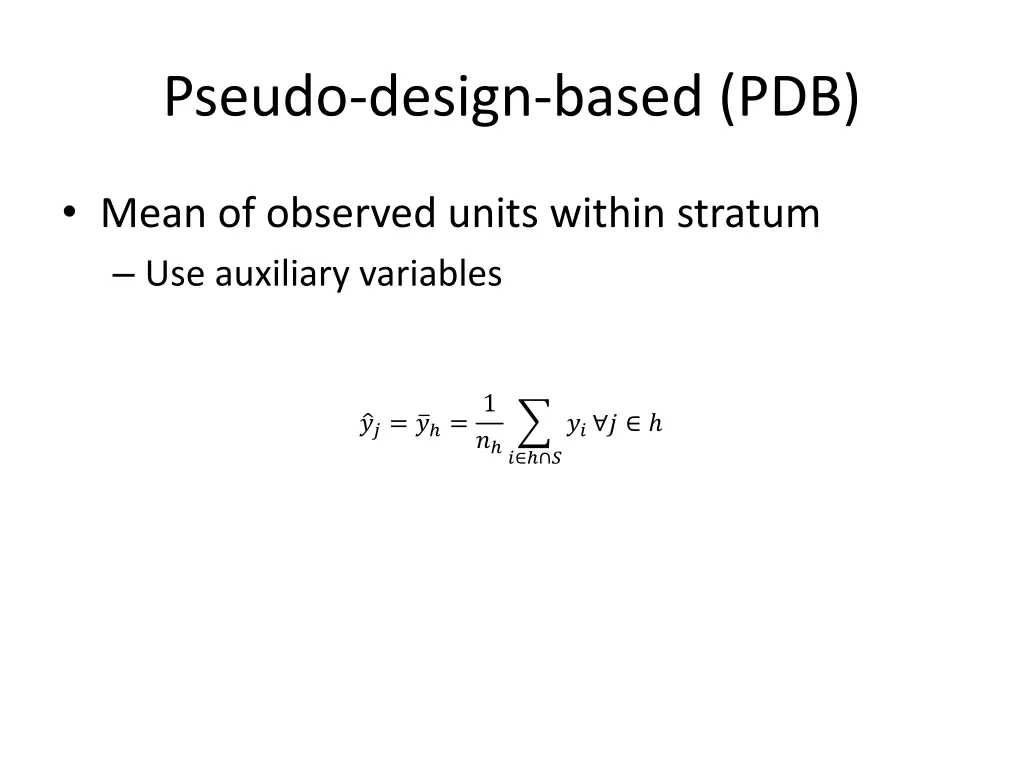 Pseudo-design-based (PDB)

• Mean of observed units within stratum
– Use auxiliary variables

$\hat{y}_j = \bar{y}_h = \frac{1}{n_h} \sum_{i \in h \cap S} y_i \; \forall j \in h$